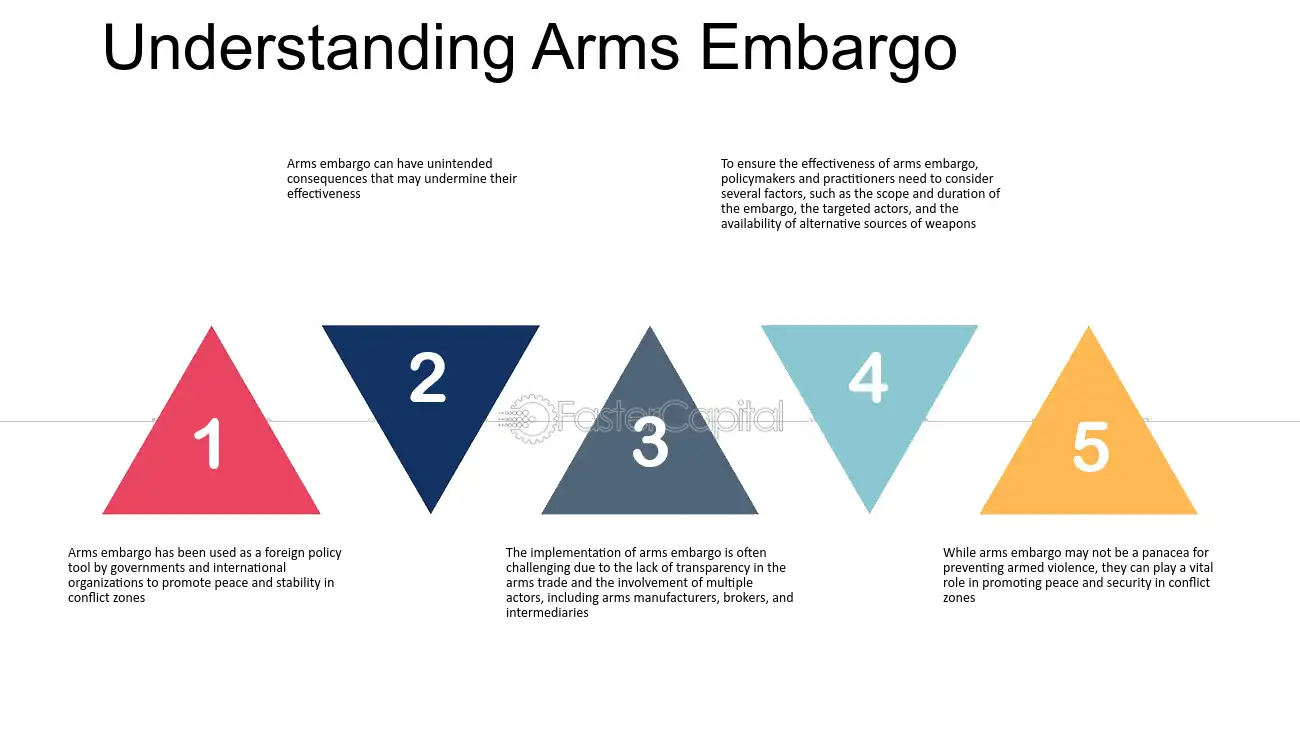 Understanding Arms Embargo

Arms embargo can have unintended consequences that may undermine their effectiveness

To ensure the effectiveness of arms embargo, policymakers and practitioners need to consider several factors, such as the scope and duration of the embargo, the targeted actors, and the availability of alternative sources of weapons

1

2

3

4

5

Arms embargo has been used as a foreign policy tool by governments and international organizations to promote peace and stability in conflict zones

The implementation of arms embargo is often challenging due to the lack of transparency in the arms trade and the involvement of multiple actors, including arms manufacturers, brokers, and intermediaries

While arms embargo may not be a panacea for preventing armed violence, they can play a vital role in promoting peace and security in conflict zones

FasterCapital